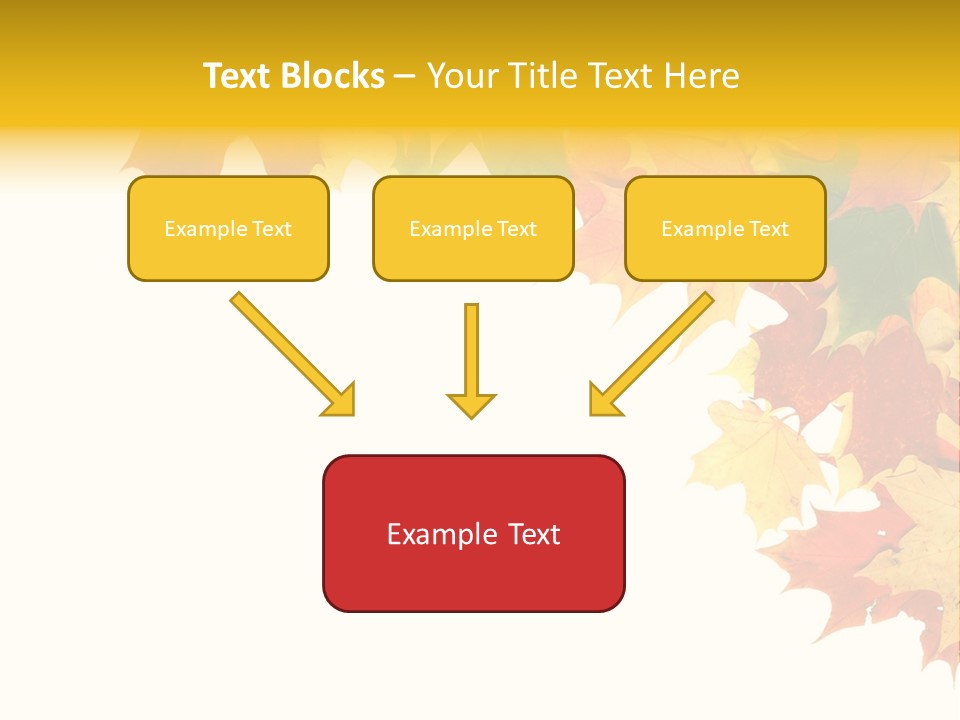 Text Blocks – Your Title Text Here

Example Text

Example Text

Example Text

Example Text